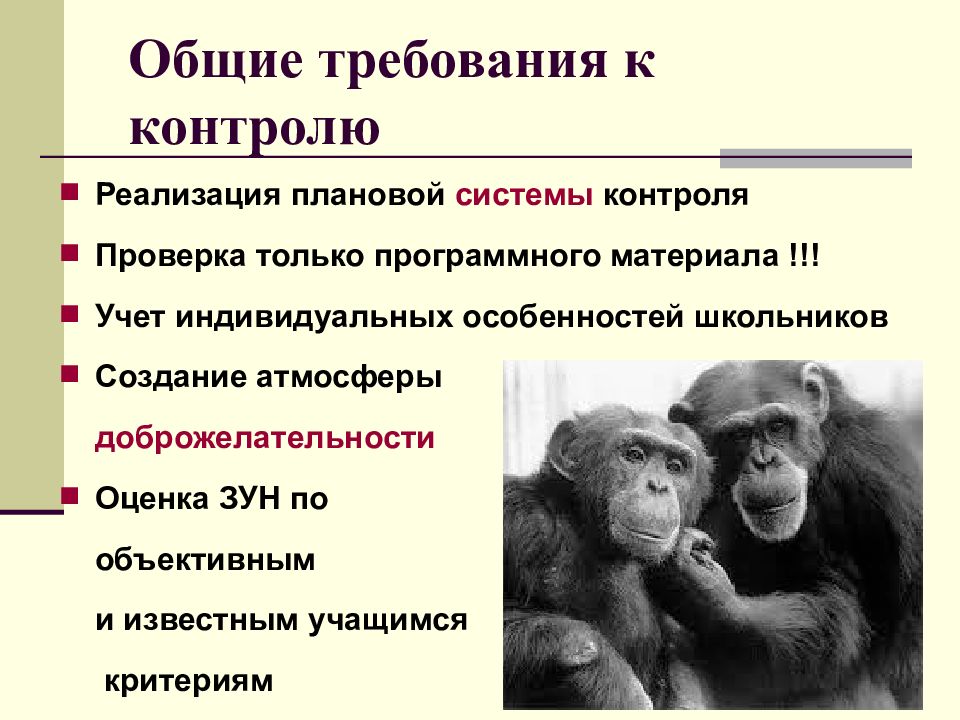 Общие требования к контролю

Реализация плановой системы контроля

Проверка только программного материала !!!

Учет индивидуальных особенностей школьников

Создание атмосферы доброжелательности

Оценка ЗУН по объективным и известным учащимся критериям